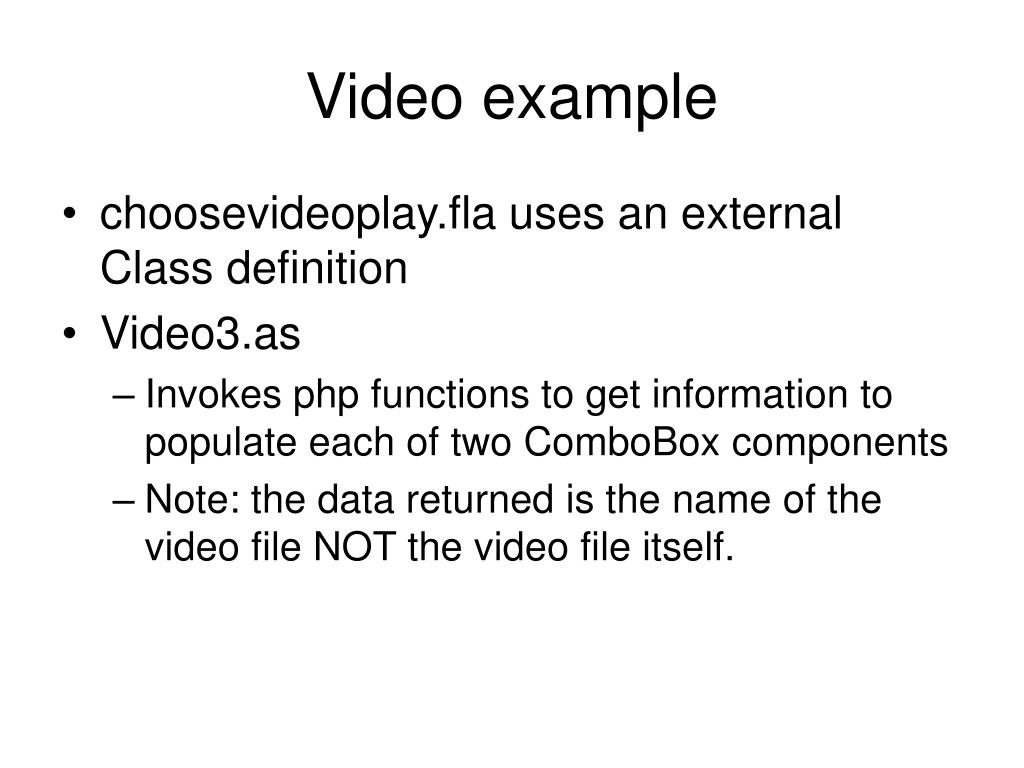 Video example

• choosevideoplay.fla uses an external Class definition
• Video3.as
– Invokes php functions to get information to populate each of two ComboBox components
– Note: the data returned is the name of the video file NOT the video file itself.